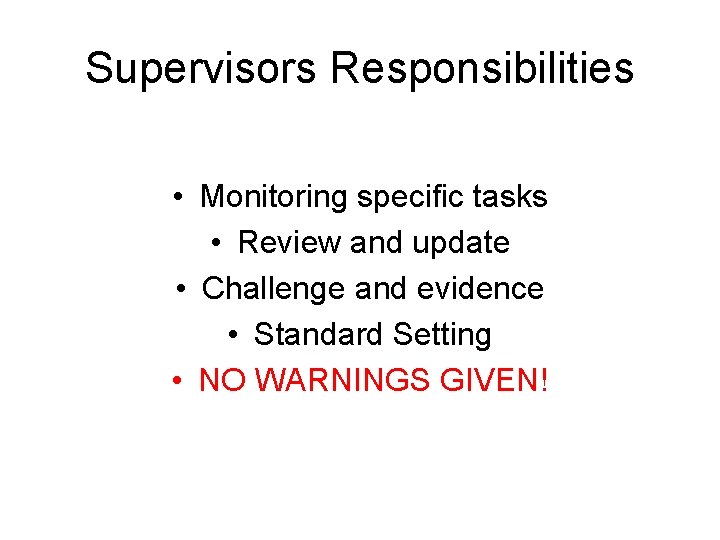 Supervisors Responsibilities

• Monitoring specific tasks
• Review and update
• Challenge and evidence
• Standard Setting
• NO WARNINGS GIVEN!